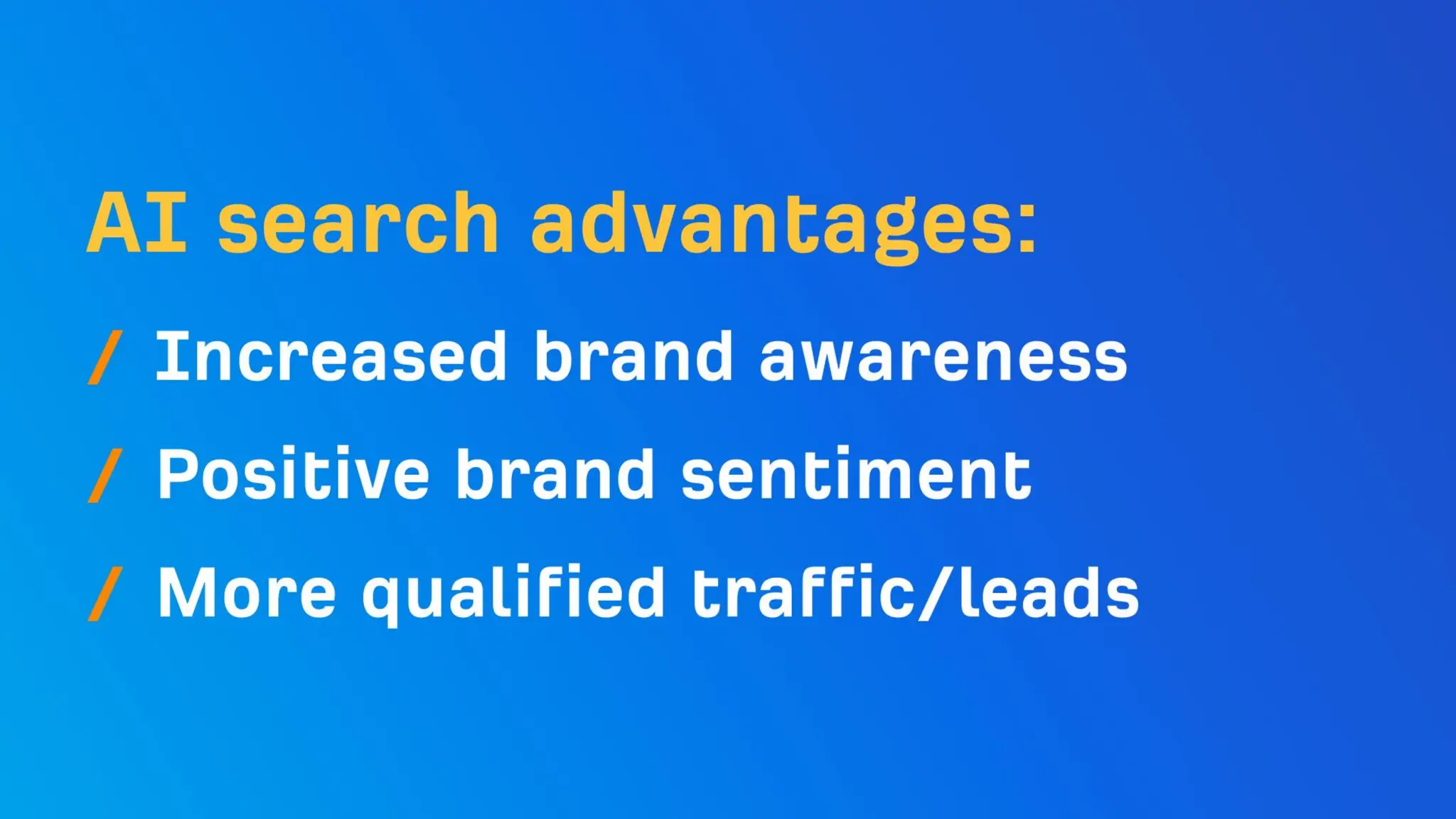 AI search advantages:

/ Increased brand awareness

/ Positive brand sentiment

/ More qualified traffic/leads